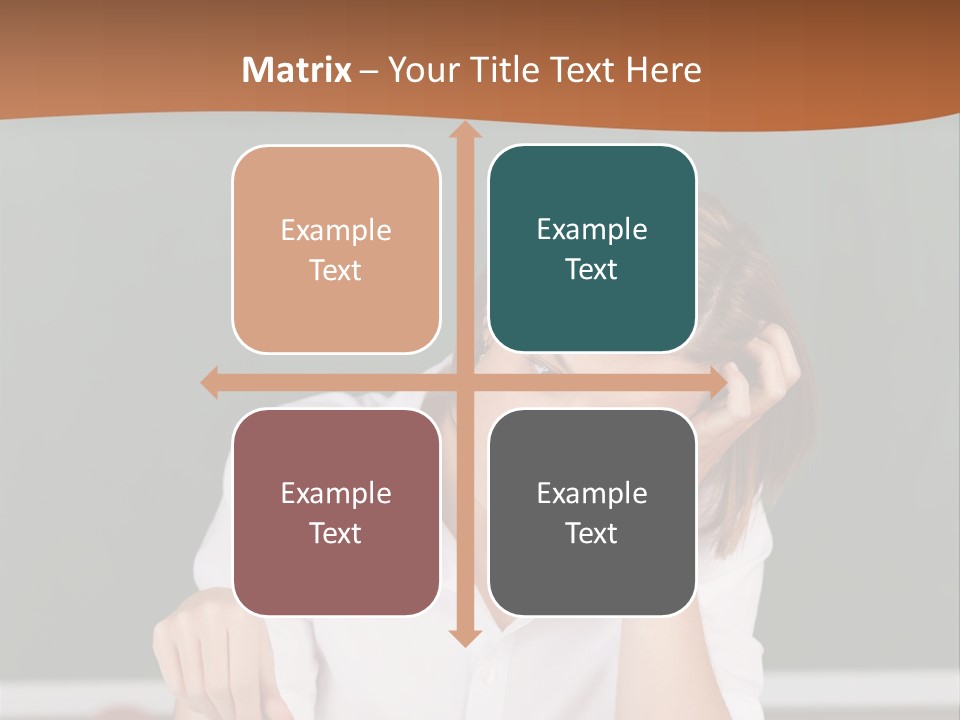 Matrix – Your Title Text Here

Example Text

Example Text

Example Text

Example Text